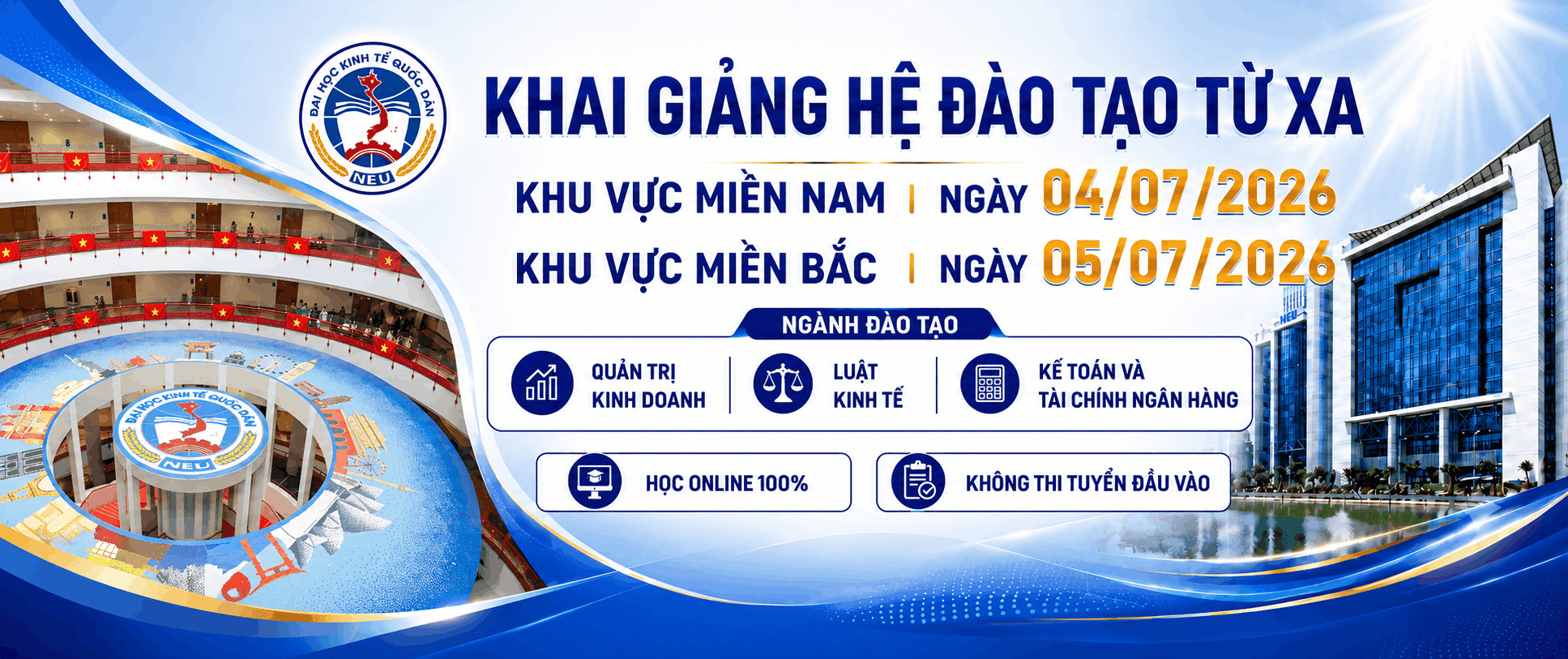 ĐẠI HỌC KINH TẾ QUỐC DÂN
NEU

KHAI GIẢNG HỆ ĐÀO TẠO TỪ XA

KHU VỰC MIỀN NAM | NGÀY 04/07/2026

KHU VỰC MIỀN BẮC | NGÀY 05/07/2026

NGÀNH ĐÀO TẠO

QUẢN TRỊ KINH DOANH

LUẬT KINH TẾ

KẾ TOÁN VÀ TÀI CHÍNH NGÂN HÀNG

HỌC ONLINE 100%

KHÔNG THI TUYỂN ĐẦU VÀO

ĐẠI HỌC KINH TẾ QUỐC DÂN
NEU

NEU